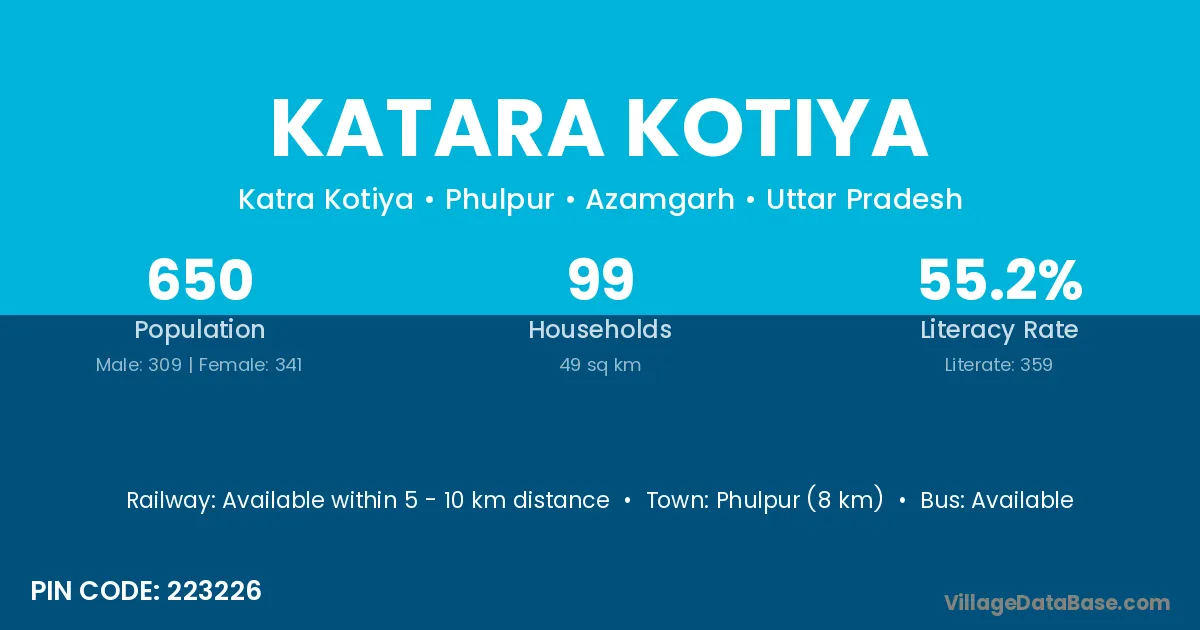 KATARA KOTIYA

Katra Kotiya • Phulpur • Azamgarh • Uttar Pradesh

650
Population
Male: 309 | Female: 341

99
Households
49 sq km

55.2%
Literacy Rate
Literate: 359

Railway: Available within 5 - 10 km distance • Town: Phulpur (8 km) • Bus: Available

PIN CODE: 223226

VillageDataBase.com